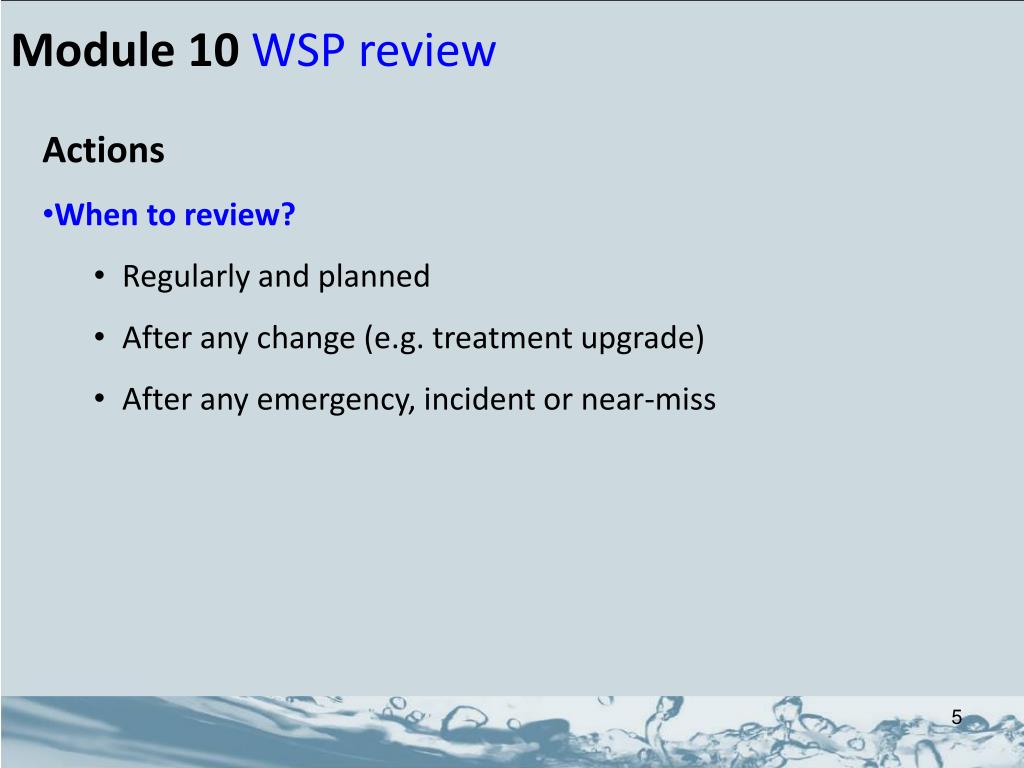 Module 10 WSP review

Actions

•When to review?

• Regularly and planned

• After any change (e.g. treatment upgrade)

• After any emergency, incident or near-miss

5